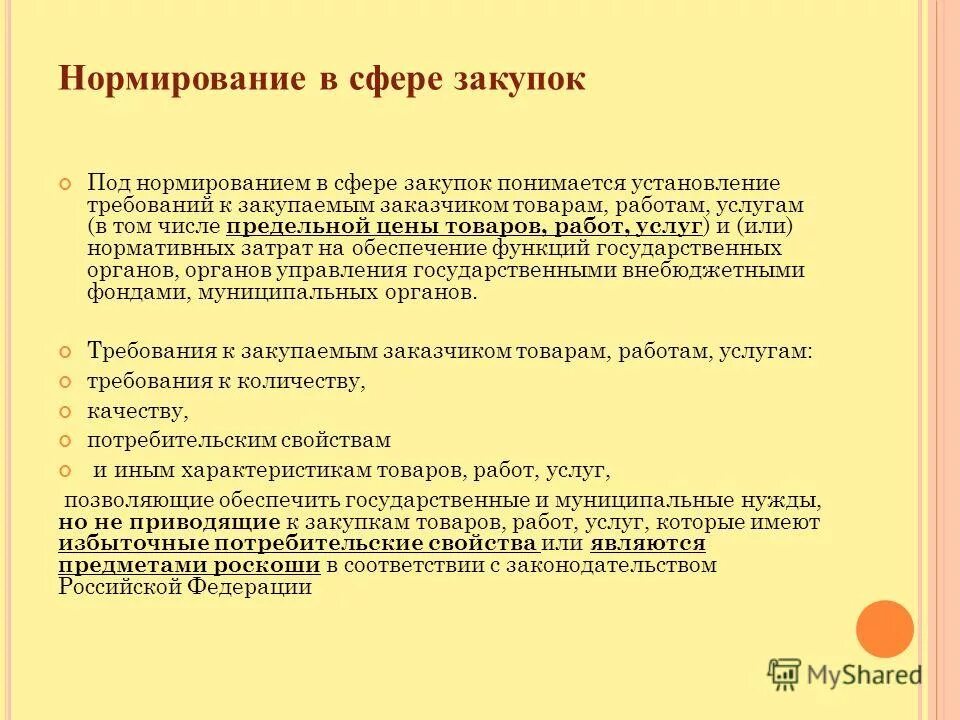 Нормирование в сфере закупок

Под нормированием в сфере закупок понимается установление требований к закупаемым заказчиком товарам, работам, услугам (в том числе предельной цены товаров, работ, услуг) и (или) нормативных затрат на обеспечение функций государственных органов, органов управления государственными внебюджетными фондами, муниципальных органов.

Требования к закупаемым заказчиком товарам, работам, услугам:

требования к количеству,

качеству,

потребительским свойствам

и иным характеристикам товаров, работ, услуг,

позволяющие обеспечить государственные и муниципальные нужды, но не приводящие к закупкам товаров, работ, услуг, которые имеют избыточные потребительские свойства или являются предметами роскоши в соответствии с законодательством Российской Федерации

MyShared